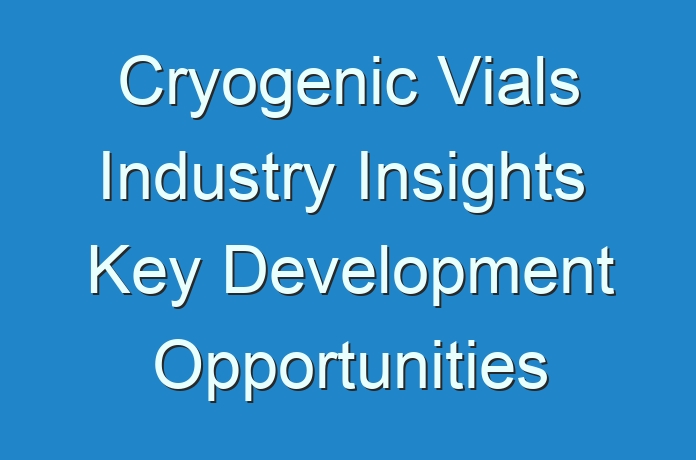 Cryogenic Vials Industry Insights Key Development Opportunities